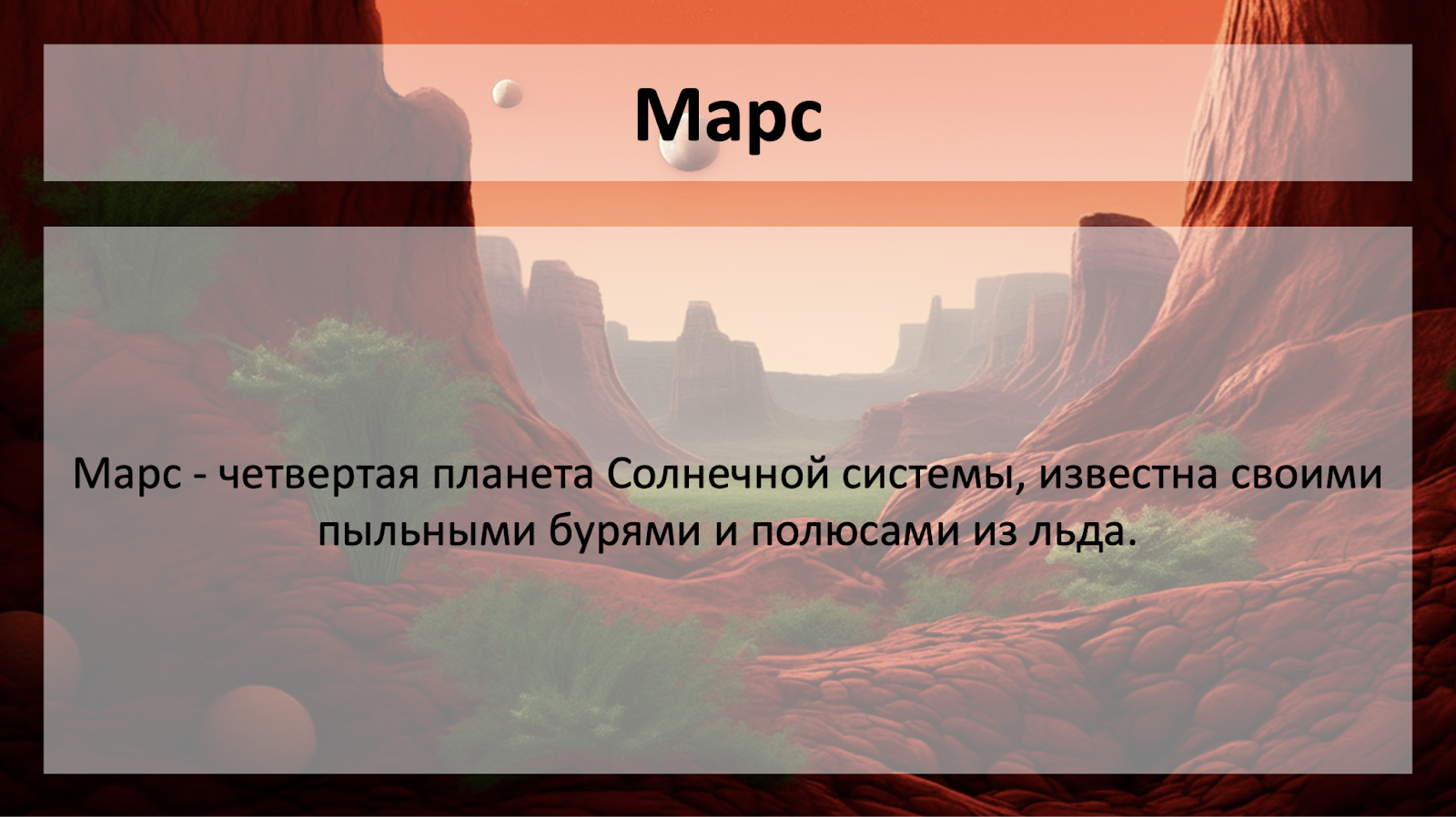 Марс

Марс - четвертая планета Солнечной системы, известна своими пыльными бурями и полюсами из льда.